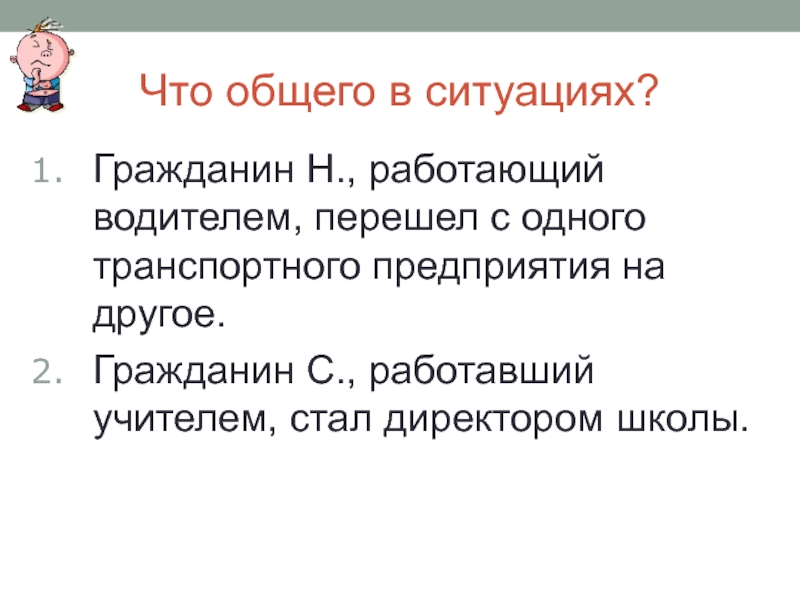 Что общего в ситуациях?

1. Гражданин Н., работающий водителем, перешел с одного транспортного предприятия на другое.
2. Гражданин С., работавший учителем, стал директором школы.